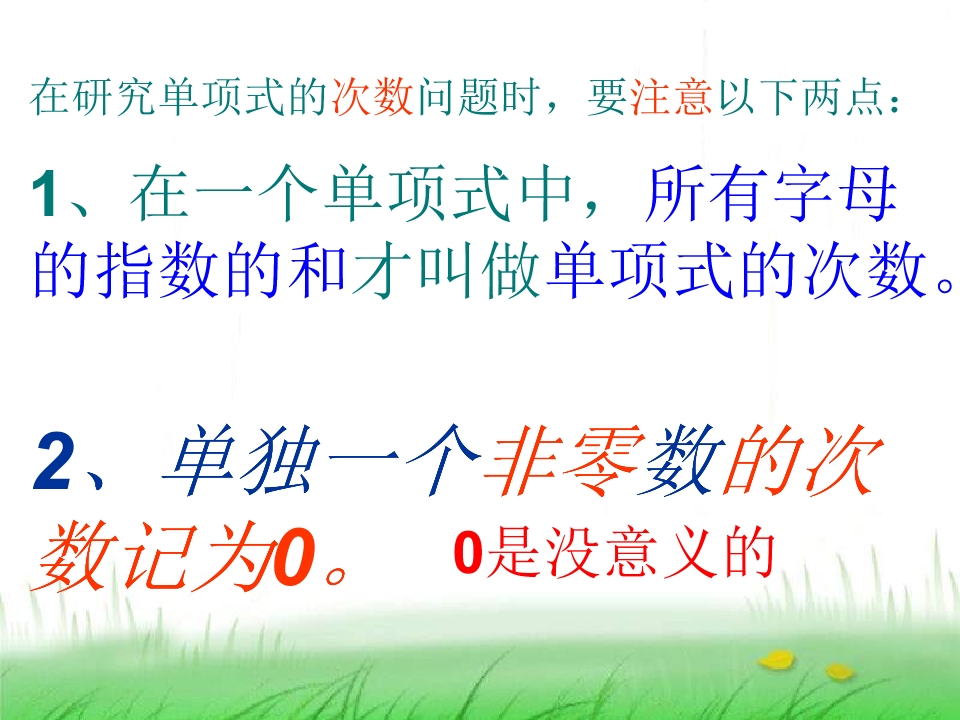 在研究单项式的次数问题时，要注意以下两点：

1、在一个单项式中，所有字母的指数的和才叫做单项式的次数。

2、单独一个非零数的次数记为0。 0是没意义的